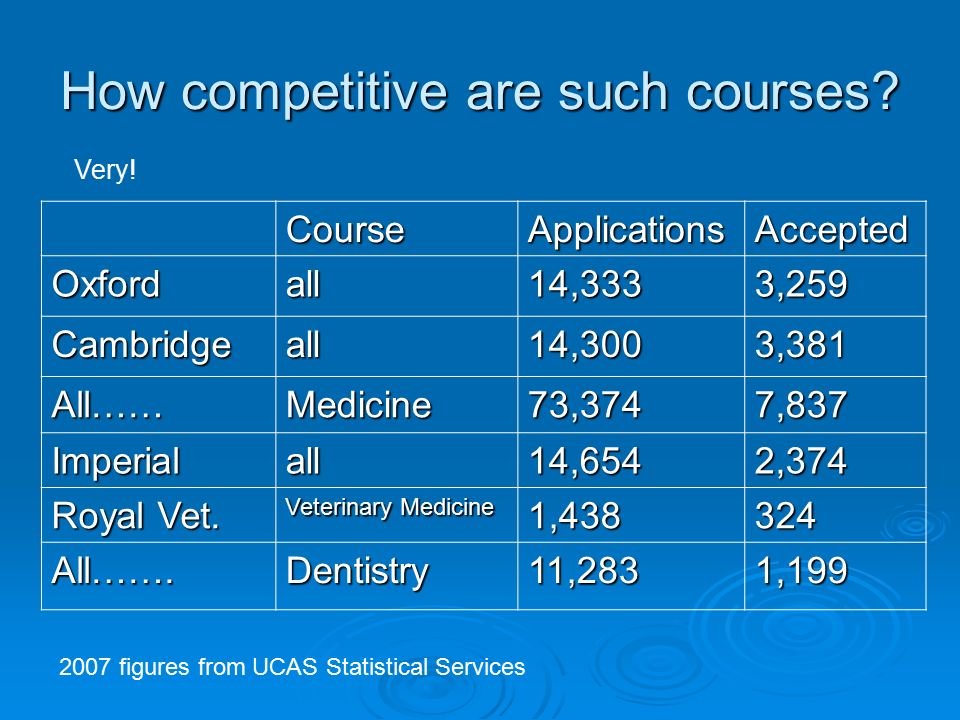 How competitive are such courses?

Very!

| | Course | Applications | Accepted |
|---|---|---|---|
| Oxford | all | 14,333 | 3,259 |
| Cambridge | all | 14,300 | 3,381 |
| All…… | Medicine | 73,374 | 7,837 |
| Imperial | all | 14,654 | 2,374 |
| Royal Vet. | Veterinary Medicine | 1,438 | 324 |
| All……. | Dentistry | 11,283 | 1,199 |

2007 figures from UCAS Statistical Services